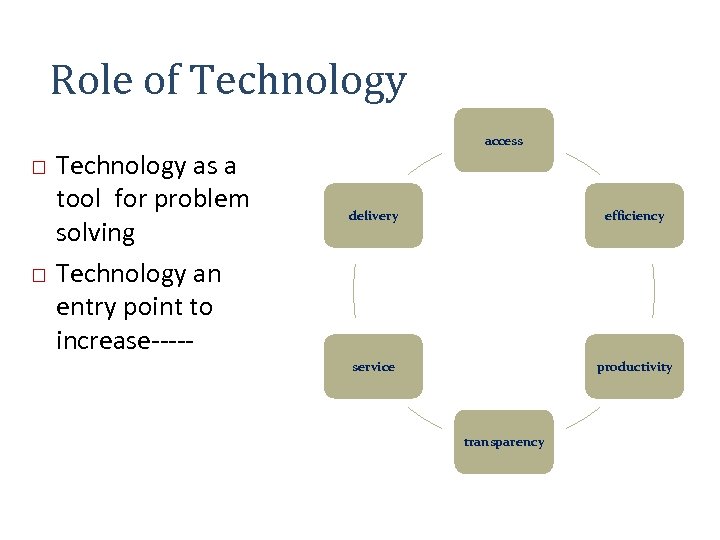 Role of Technology

□ Technology as a tool for problem solving

□ Technology an entry point to increase-----

access

efficiency

productivity

transparency

service

delivery